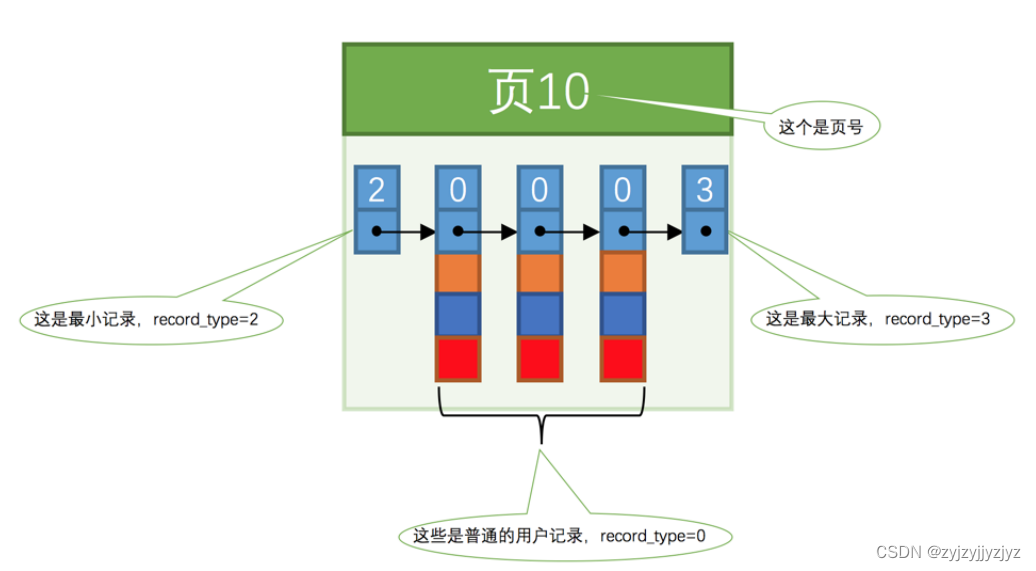 页10

这个是页号

2

0

0

0

3

这是最小记录，record_type=2

这是最大记录，record_type=3

这些是普通的用户记录，record_type=0

CSDN @zyjzyjjyzjyz